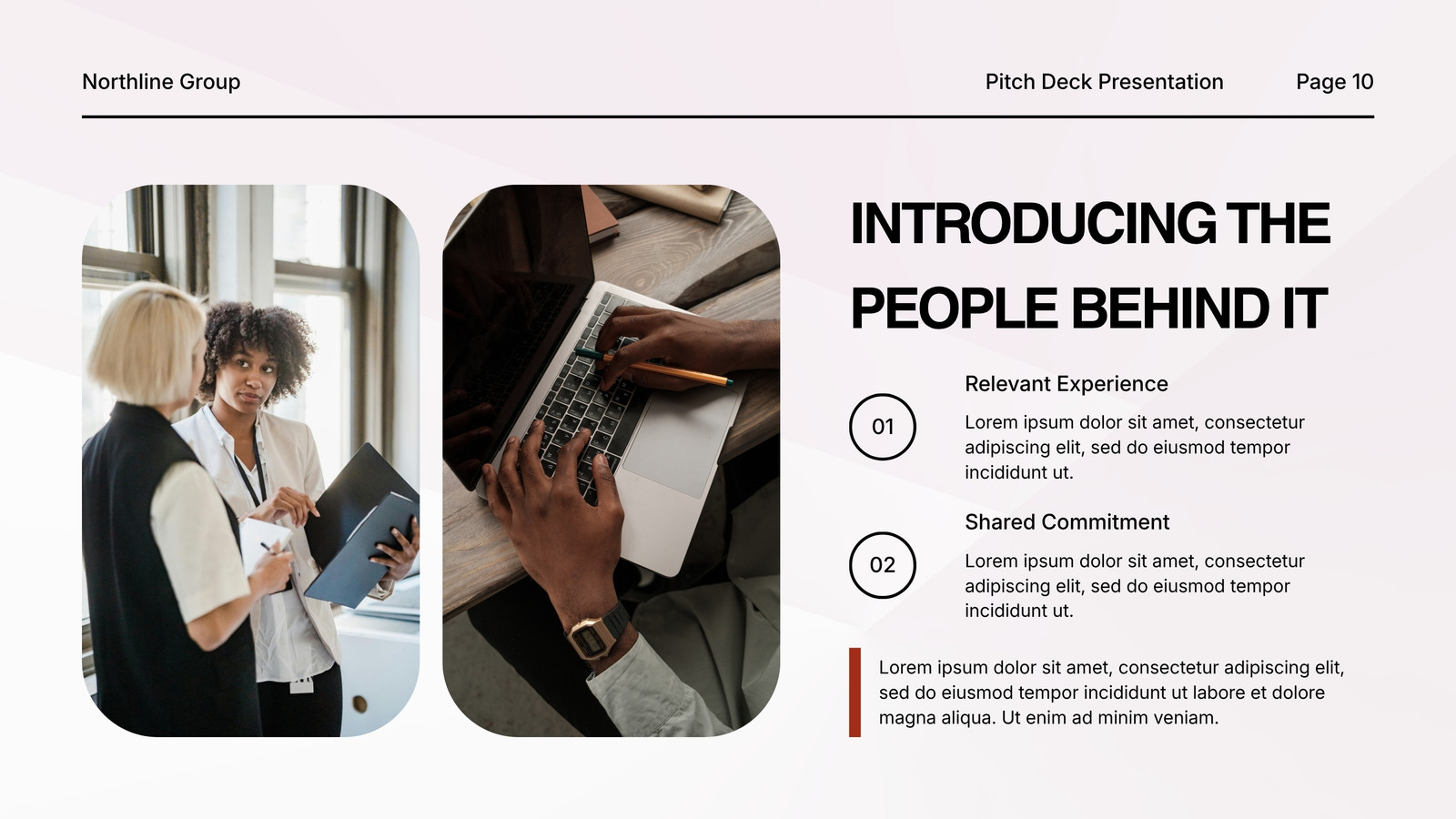 Northline Group

Pitch Deck Presentation

Page 10

INTRODUCING THE PEOPLE BEHIND IT

01

Relevant Experience

Lorem ipsum dolor sit amet, consectetur adipiscing elit, sed do eiusmod tempor incididunt ut.

02

Shared Commitment

Lorem ipsum dolor sit amet, consectetur adipiscing elit, sed do eiusmod tempor incididunt ut.

Lorem ipsum dolor sit amet, consectetur adipiscing elit, sed do eiusmod tempor incididunt ut labore et dolore magna aliqua. Ut enim ad minim veniam.